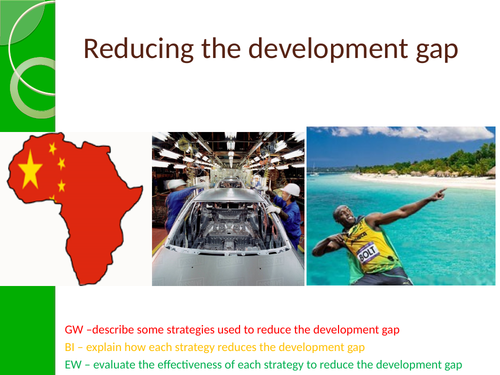 Reducing the development gap

BOLT

GW –describe some strategies used to reduce the development gap
BI – explain how each strategy reduces the development gap
EW – evaluate the effectiveness of each strategy to reduce the development gap